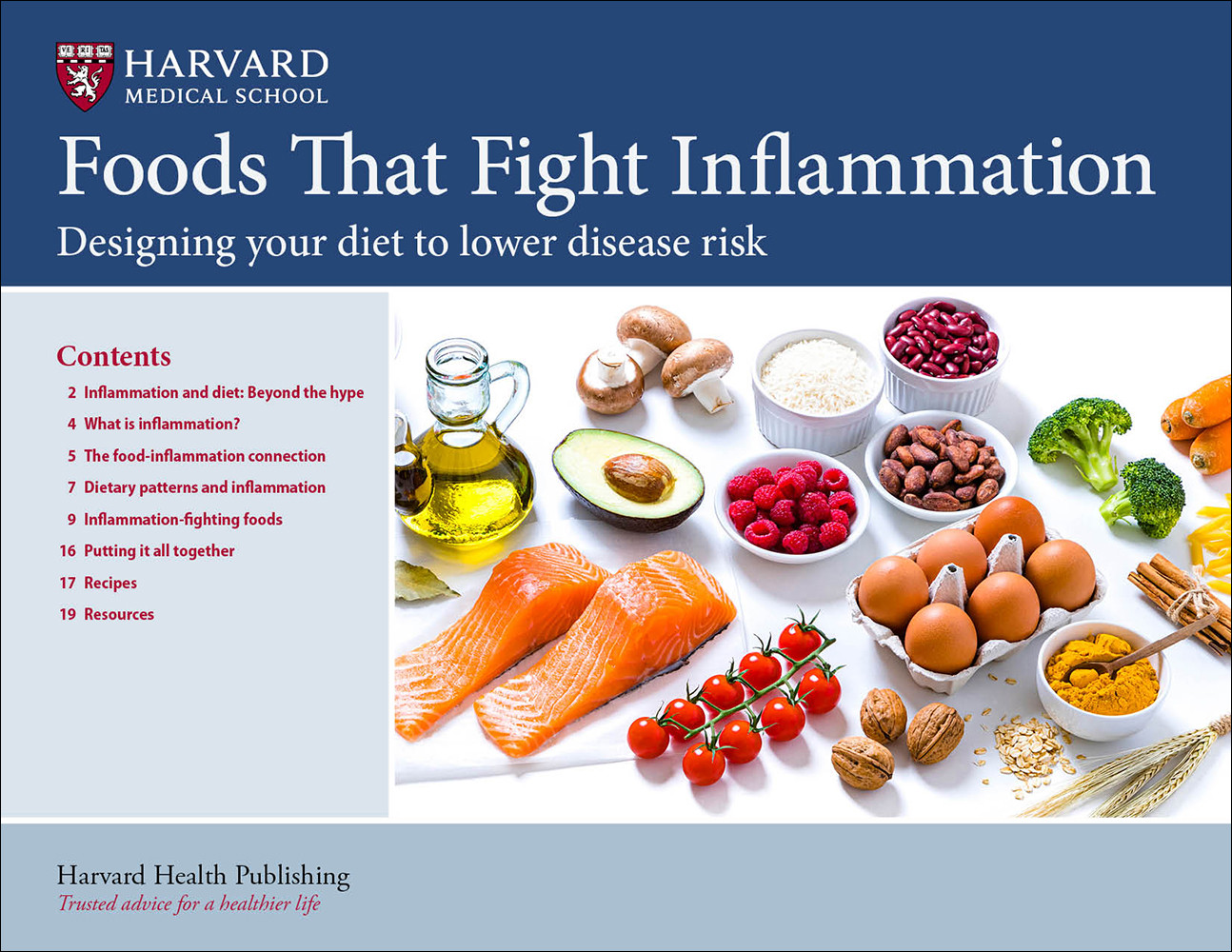 VE RI TAS
HARVARD
MEDICAL SCHOOL

Foods That Fight Inflammation

Designing your diet to lower disease risk

Contents

2 Inflammation and diet: Beyond the hype
4 What is inflammation?
5 The food-inflammation connection
7 Dietary patterns and inflammation
9 Inflammation-fighting foods
16 Putting it all together
17 Recipes
19 Resources

Harvard Health Publishing
Trusted advice for a healthier life